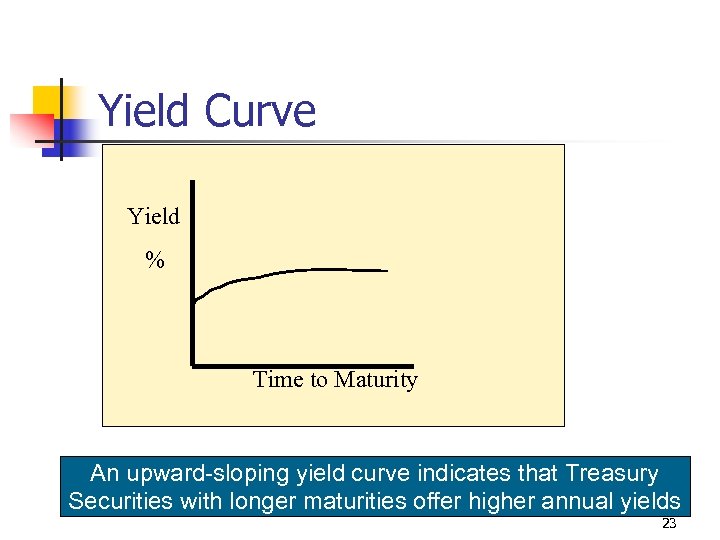 Yield Curve

Yield

%

Time to Maturity

An upward-sloping yield curve indicates that Treasury Securities with longer maturities offer higher annual yields

23